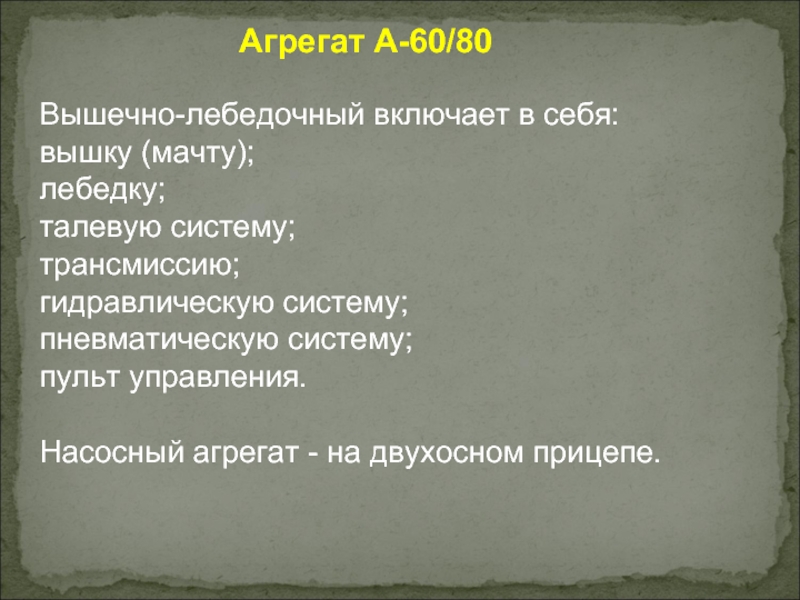 Агрегат А-60/80

Вышечно-лебедочный включает в себя:
вышку (мачту);
лебедку;
талевую систему;
трансмиссию;
гидравлическую систему;
пневматическую систему;
пульт управления.

Насосный агрегат - на двухосном прицепе.